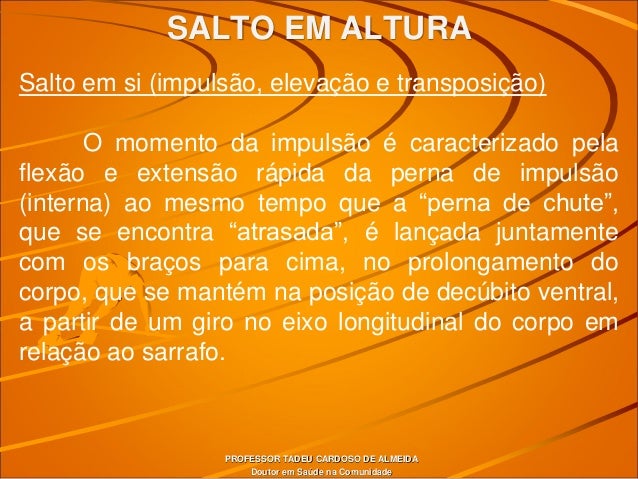 SALTO EM ALTURA

Salto em si (impulsão, elevação e transposição)

O momento da impulsão é caracterizado pela flexão e extensão rápida da perna de impulsão (interna) ao mesmo tempo que a “perna de chute”, que se encontra “atrasada”, é lançada juntamente com os braços para cima, no prolongamento do corpo, que se mantém na posição de decúbito ventral, a partir de um giro no eixo longitudinal do corpo em relação ao sarrafo.

PROFESSOR TADEU CARDOSO DE ALMEIDA
Doutor em Saúde na Comunidade